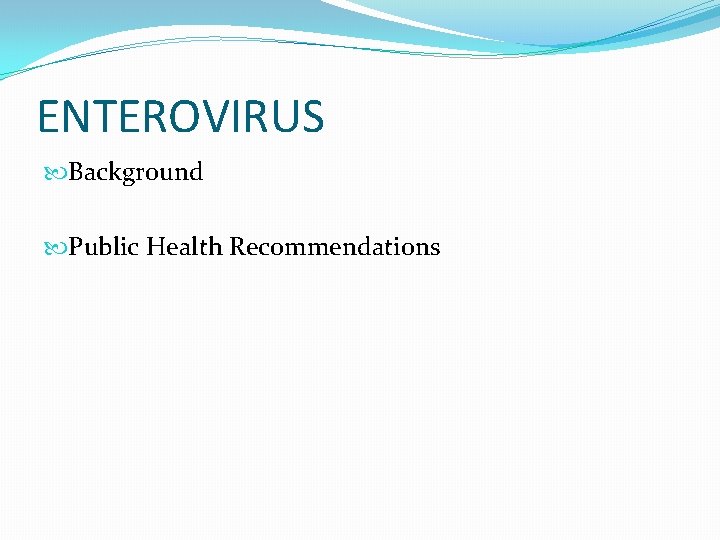 ENTEROVIRUS

Background

Public Health Recommendations